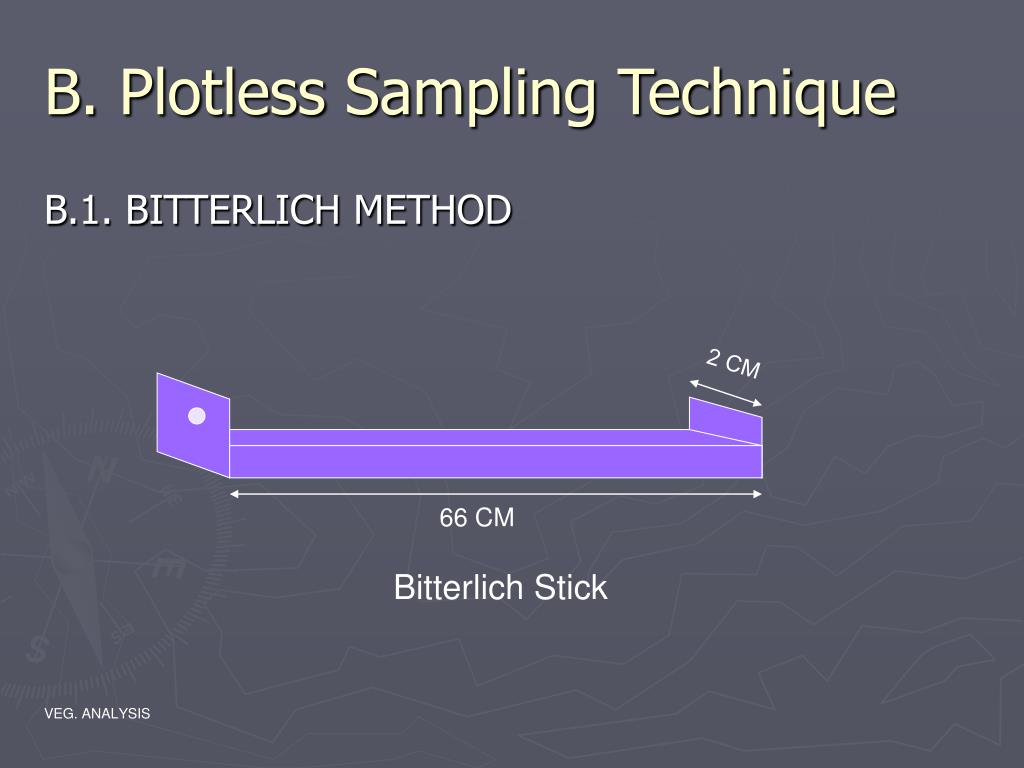 B. Plotless Sampling Technique

B.1. BITTERLICH METHOD

2 CM

66 CM

Bitterlich Stick

VEG. ANALYSIS